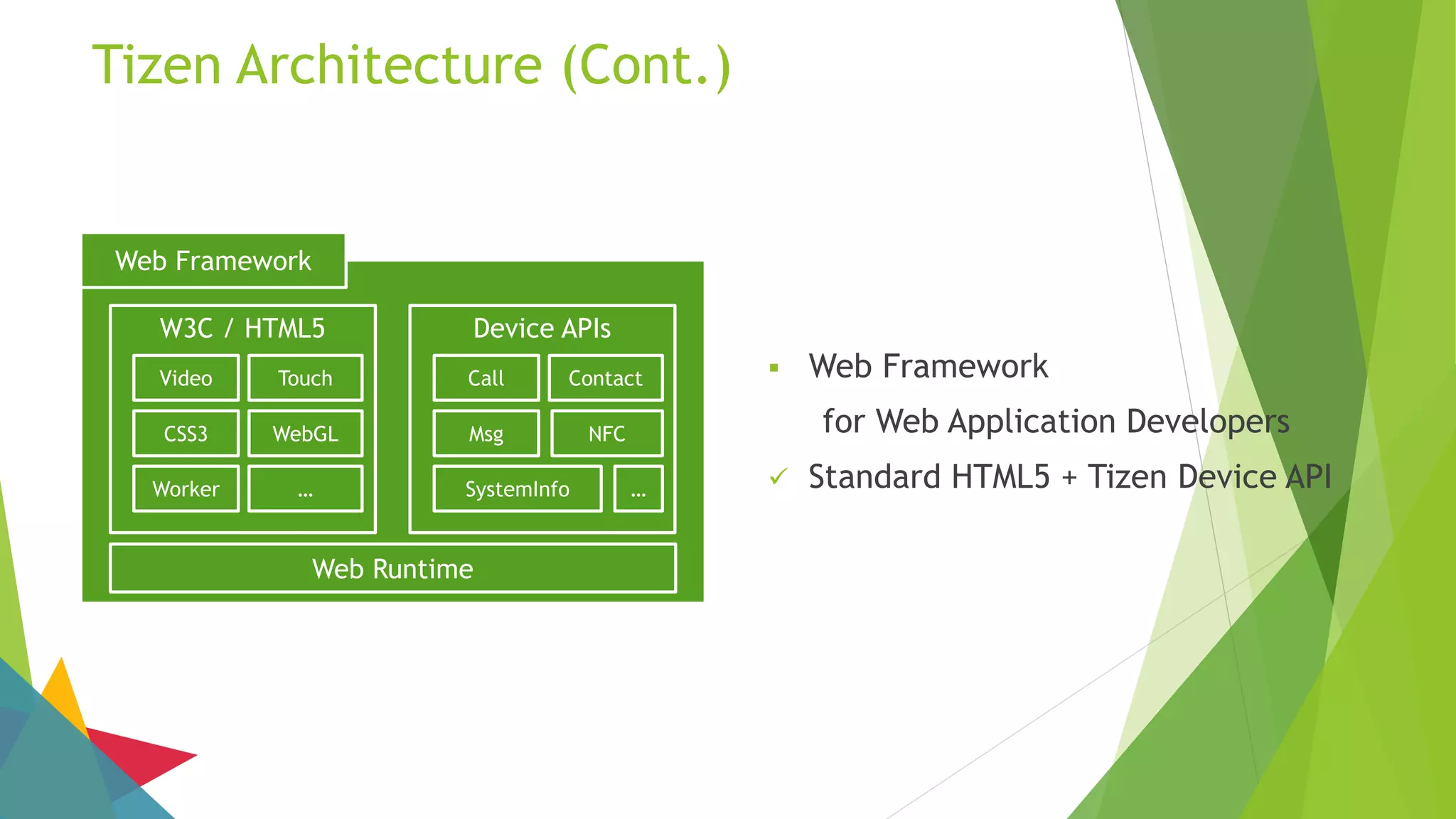 Tizen Architecture (Cont.)

Web Framework

W3C / HTML5

Video
Touch
CSS3
WebGL
Worker
...

Device APIs

Call
Contact
Msg
NFC
SystemInfo
...

Web Runtime

▪ Web Framework
for Web Application Developers
✓ Standard HTML5 + Tizen Device API